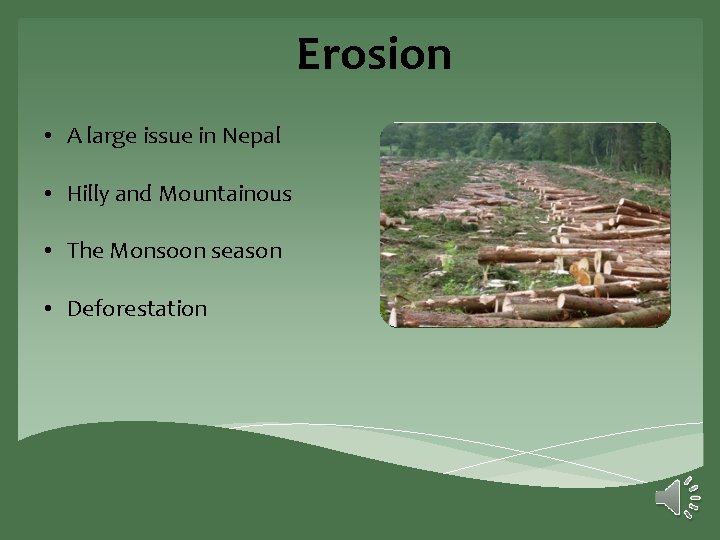 Erosion

• A large issue in Nepal

• Hilly and Mountainous

• The Monsoon season

• Deforestation